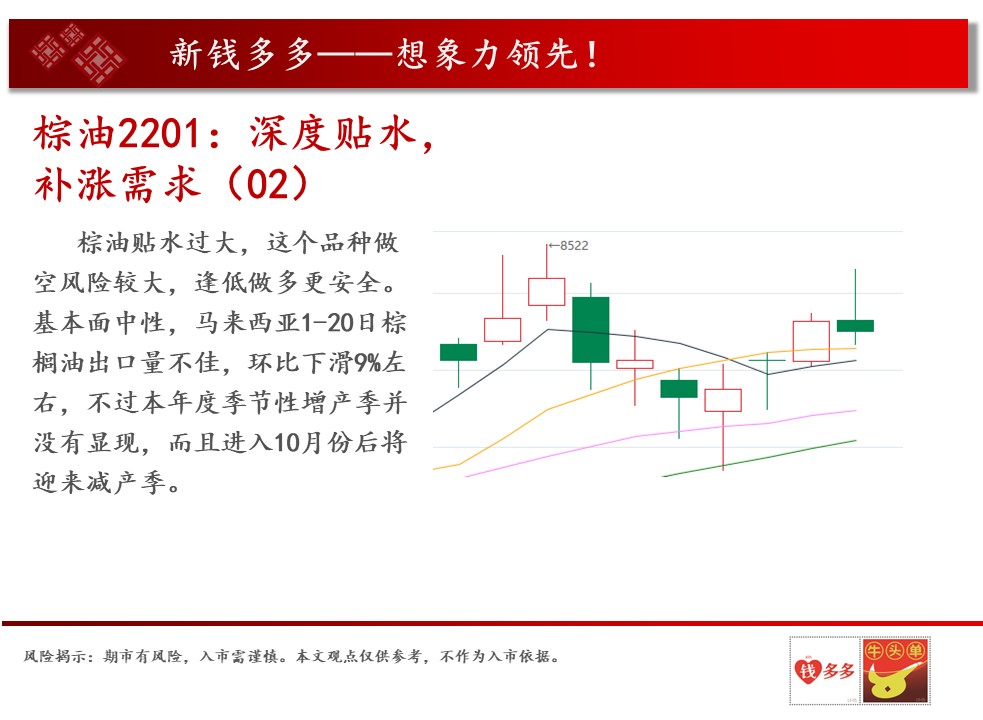 新钱多多——想象力领先！

棕油2201：深度贴水，补涨需求（02）

棕油贴水过大，这个品种做空风险较大，逢低做多更安全。基本面中性，马来西亚1-20日棕榈油出口量不佳，环比下滑9%左右，不过本年度季节性增产季并没有显现，而且进入10月份后将迎来减产季。

←8522

风险揭示：期市有风险，入市需谨慎。本文观点仅供参考，不作为入市依据。

钱多多

牛头单